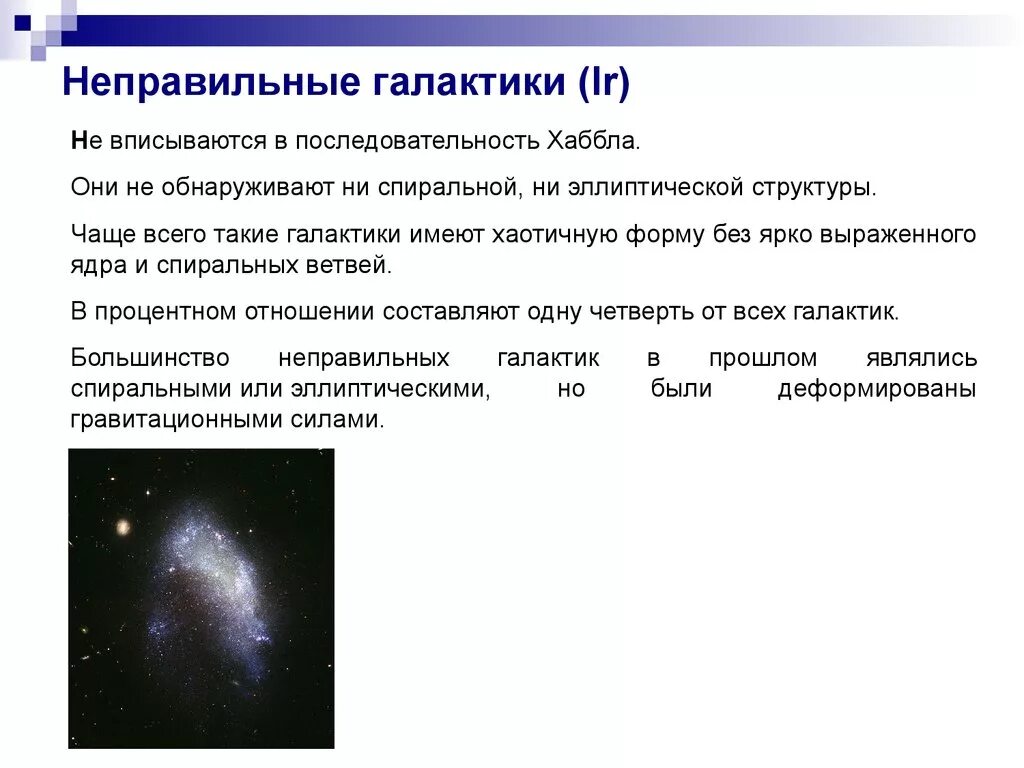 Неправильные галактики (Ir)

Не вписываются в последовательность Хаббла.

Они не обнаруживают ни спиральной, ни эллиптической структуры.

Чаще всего такие галактики имеют хаотичную форму без ярко выраженного ядра и спиральных ветвей.

В процентном отношении составляют одну четверть от всех галактик.

Большинство неправильных галактик в прошлом являлись спиральными или эллиптическими, но были деформированы гравитационными силами.